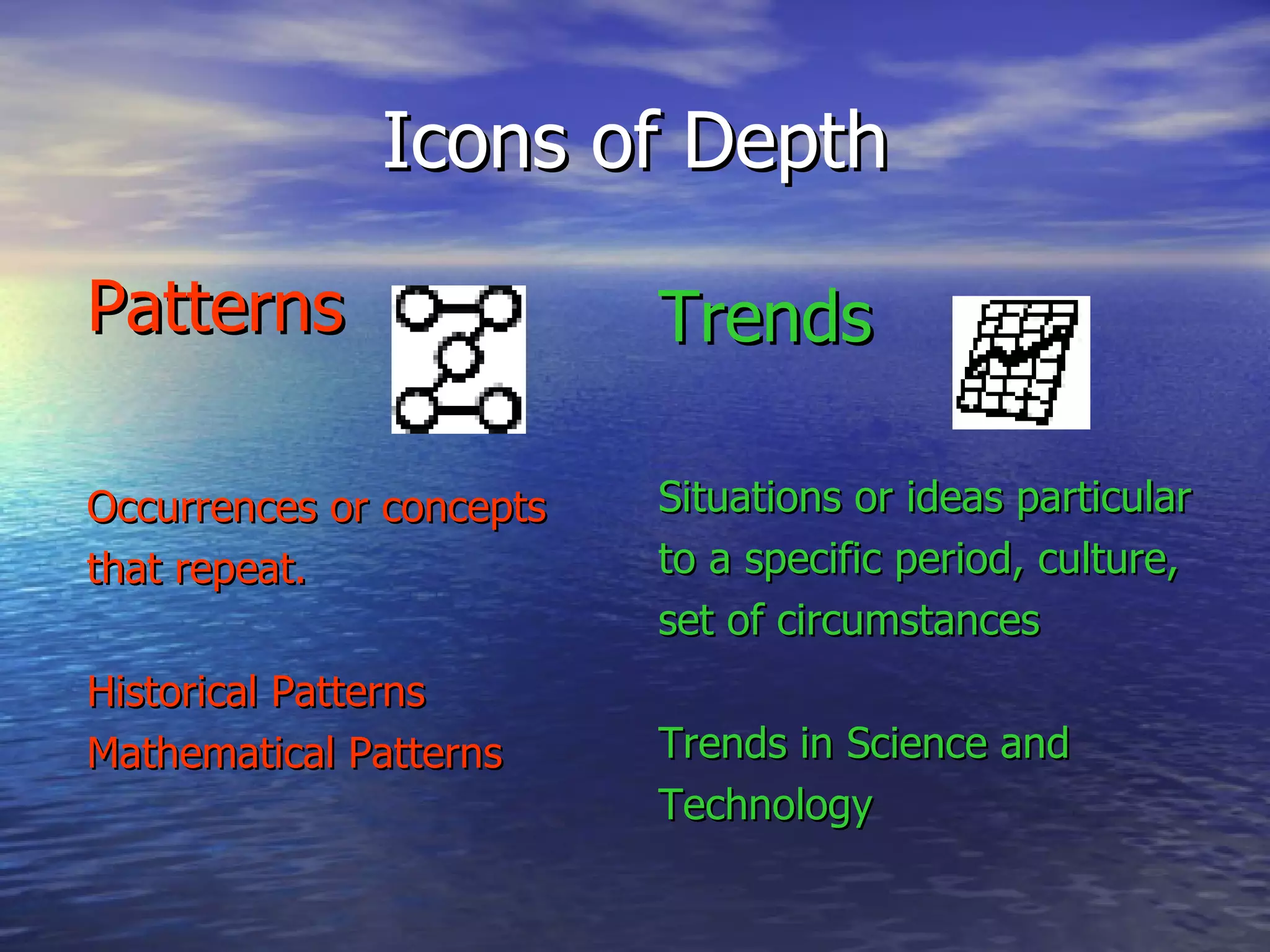 Icons of Depth

Patterns

Occurrences or concepts that repeat.

Historical Patterns
Mathematical Patterns

Trends

Situations or ideas particular to a specific period, culture, set of circumstances

Trends in Science and Technology